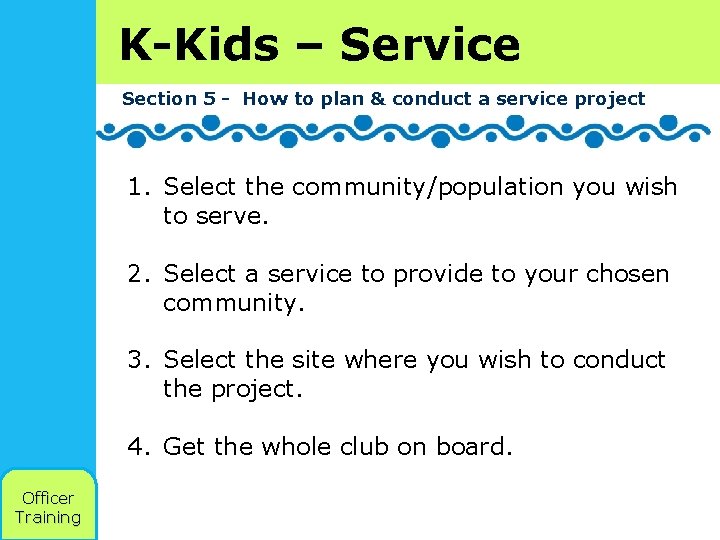 K-Kids – Service

Section 5 - How to plan & conduct a service project

1. Select the community/population you wish to serve.

2. Select a service to provide to your chosen community.

3. Select the site where you wish to conduct the project.

4. Get the whole club on board.

Officer Training